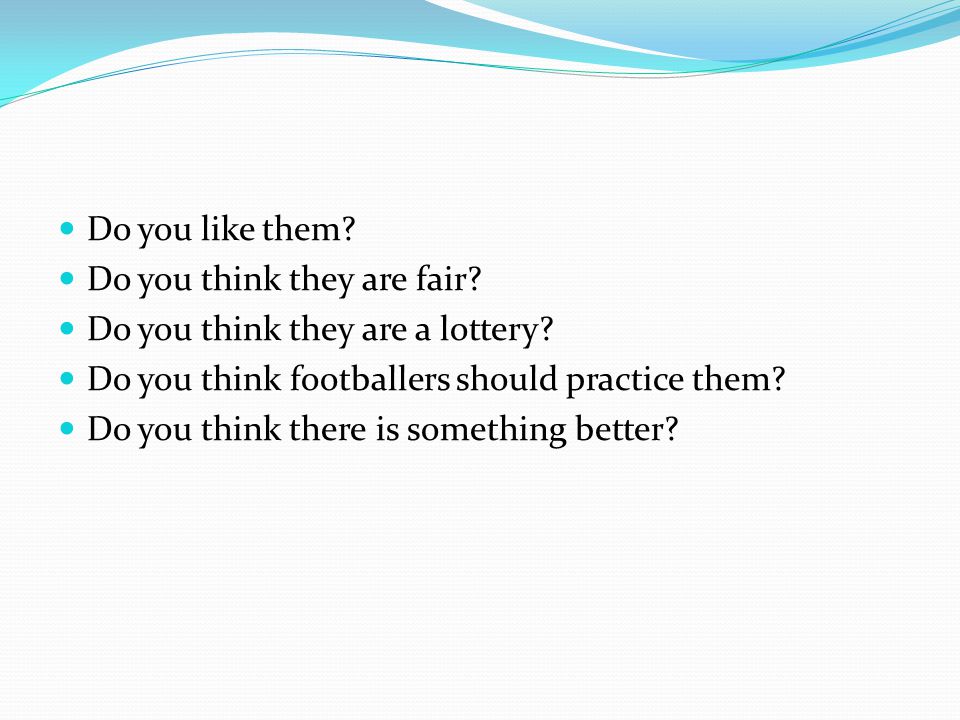 - Do you like them?
- Do you think they are fair?
- Do you think they are a lottery?
- Do you think footballers should practice them?
- Do you think there is something better?